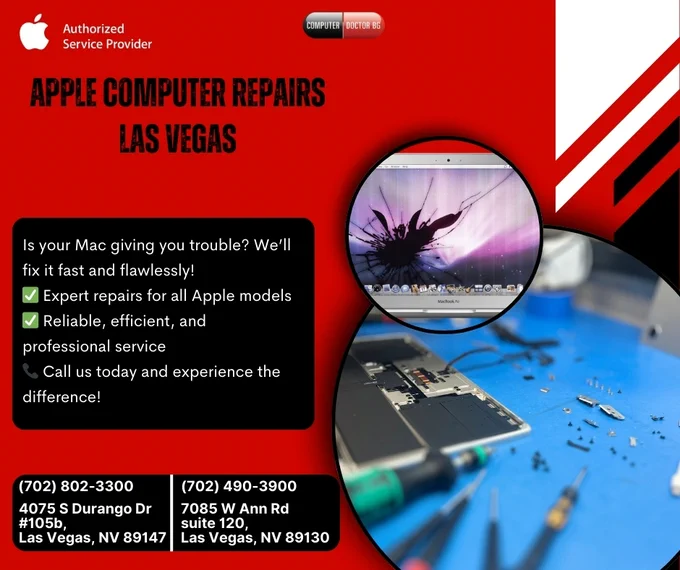 Authorized Service Provider

COMPUTER DOCTOR BG

APPLE COMPUTER REPAIRS LAS VEGAS

Is your Mac giving you trouble? We'll fix it fast and flawlessly!
✅ Expert repairs for all Apple models
✅ Reliable, efficient, and professional service
📞 Call us today and experience the difference!

MacBook Air

(702) 802-3300
4075 S Durango Dr #105b,
Las Vegas, NV 89147

(702) 490-3900
7085 W Ann Rd suite 120,
Las Vegas, NV 89130